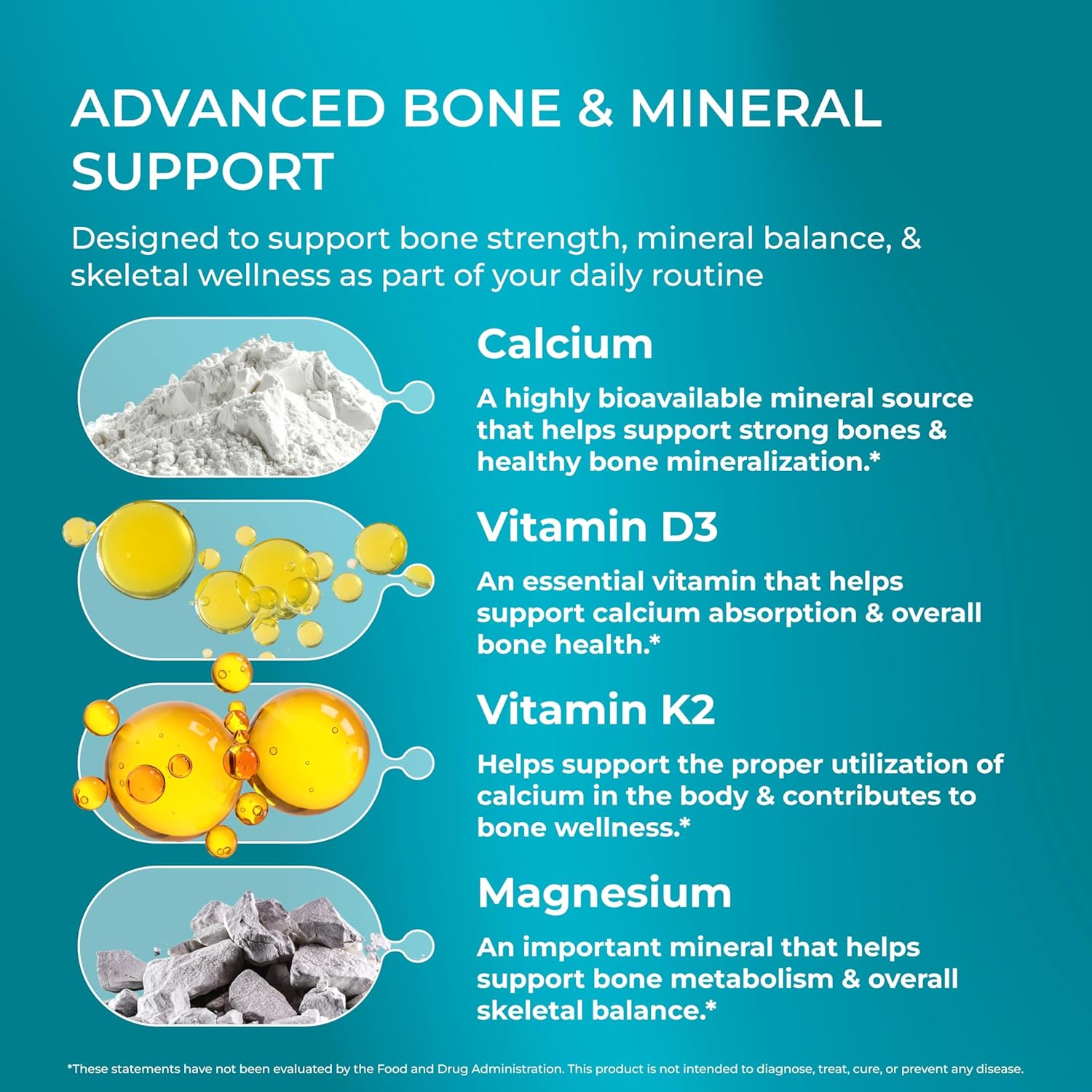 ADVANCED BONE & MINERAL SUPPORT

Designed to support bone strength, mineral balance, & skeletal wellness as part of your daily routine

Calcium

A highly bioavailable mineral source that helps support strong bones & healthy bone mineralization.*

Vitamin D3

An essential vitamin that helps support calcium absorption & overall bone health.*

Vitamin K2

Helps support the proper utilization of calcium in the body & contributes to bone wellness.*

Magnesium

An important mineral that helps support bone metabolism & overall skeletal balance.*

*These statements have not been evaluated by the Food and Drug Administration. This product is not intended to diagnose, treat, cure, or prevent any disease.